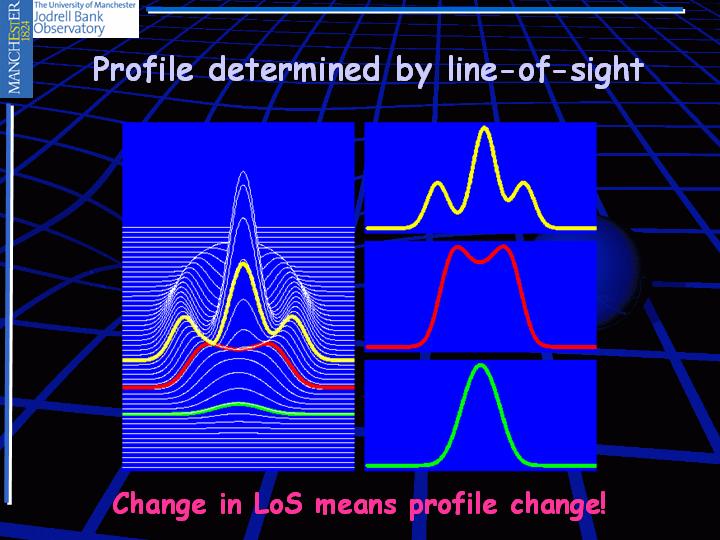 MANCHESTER
1824

The University of Manchester
Jodrell Bank
Observatory

Profile determined by line-of-sight

Change in LoS means profile change!